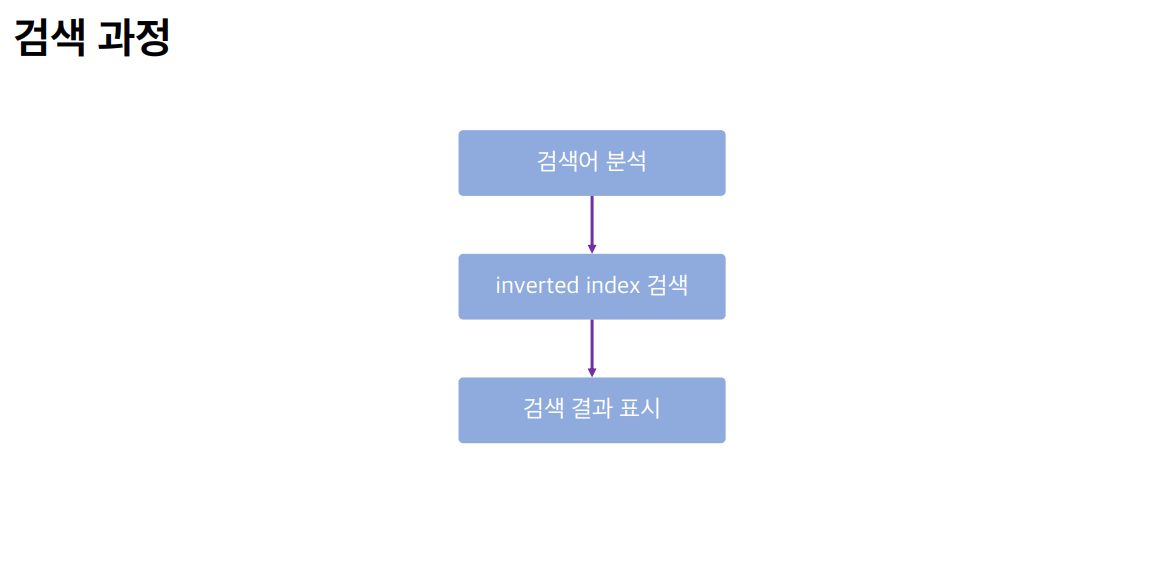 검색 과정

검색어 분석

inverted index 검색

검색 결과 표시